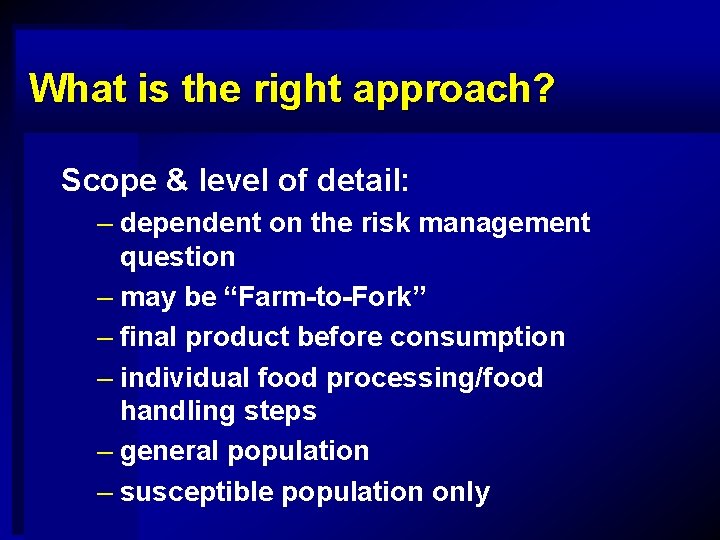 What is the right approach?

Scope & level of detail:

– dependent on the risk management question
– may be “Farm-to-Fork”
– final product before consumption
– individual food processing/food handling steps
– general population
– susceptible population only